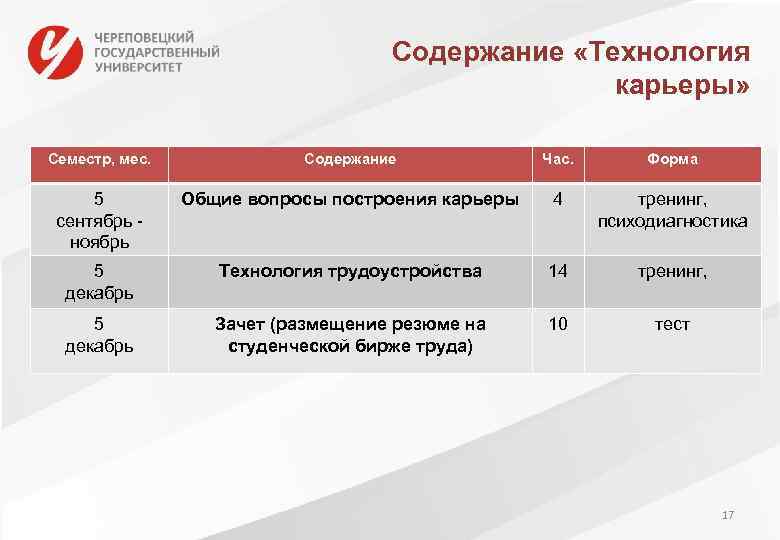 ЧЕРЕПОВЕЦКИЙ ГОСУДАРСТВЕННЫЙ УНИВЕРСИТЕТ

Содержание «Технология карьеры»

| Семестр, мес. | Содержание | Час. | Форма |
|---|---|---|---|
| 5 сентябрь - ноябрь | Общие вопросы построения карьеры | 4 | тренинг, психодиагностика |
| 5 декабрь | Технология трудоустройства | 14 | тренинг, |
| 5 декабрь | Зачет (размещение резюме на студенческой бирже труда) | 10 | тест |

17